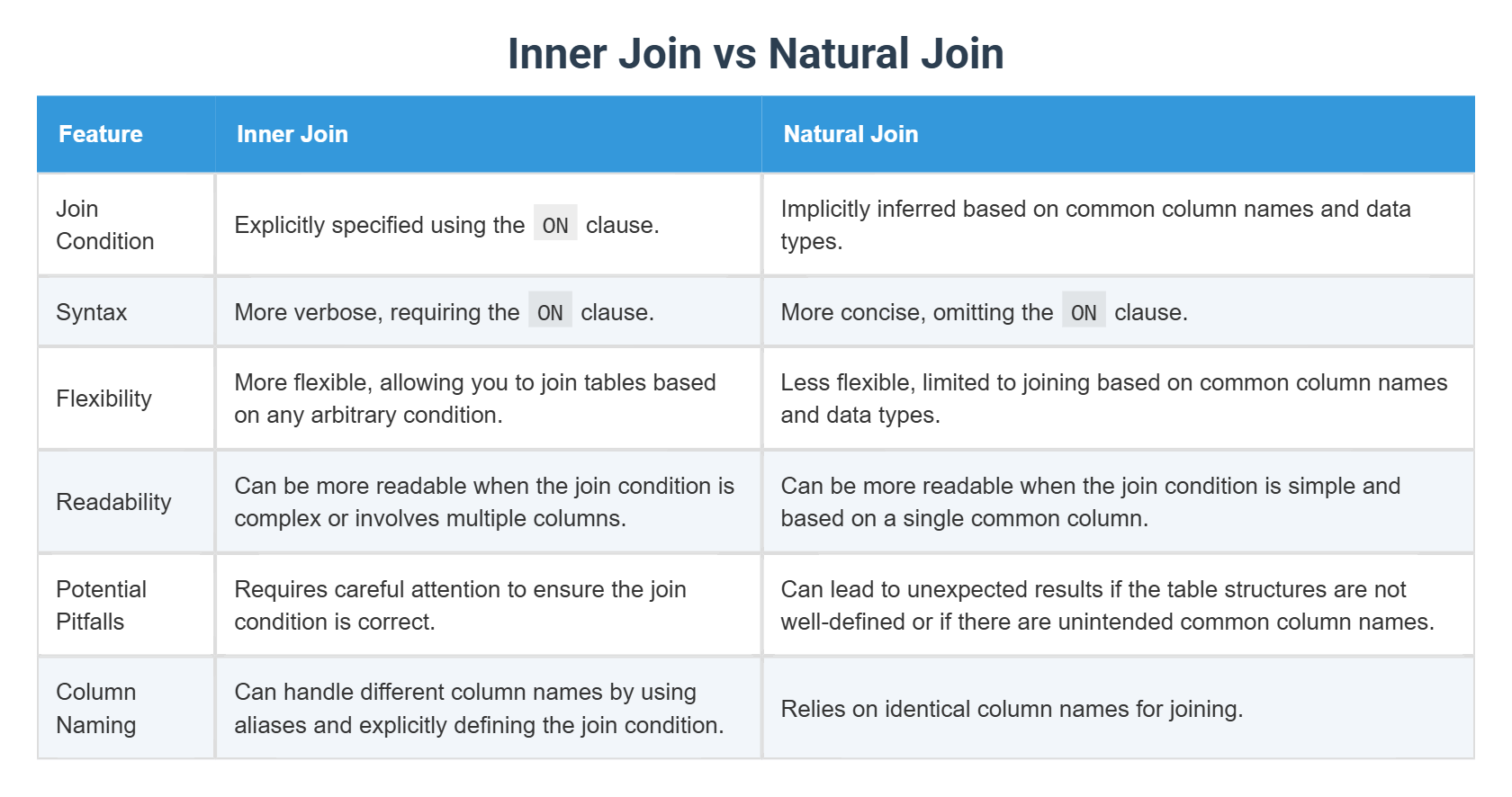 Inner Join vs Natural Join

| Feature | Inner Join | Natural Join |
|---|---|---|
| Join Condition | Explicitly specified using the ON clause. | Implicitly inferred based on common column names and data types. |
| Syntax | More verbose, requiring the ON clause. | More concise, omitting the ON clause. |
| Flexibility | More flexible, allowing you to join tables based on any arbitrary condition. | Less flexible, limited to joining based on common column names and data types. |
| Readability | Can be more readable when the join condition is complex or involves multiple columns. | Can be more readable when the join condition is simple and based on a single common column. |
| Potential Pitfalls | Requires careful attention to ensure the join condition is correct. | Can lead to unexpected results if the table structures are not well-defined or if there are unintended common column names. |
| Column Naming | Can handle different column names by using aliases and explicitly defining the join condition. | Relies on identical column names for joining. |